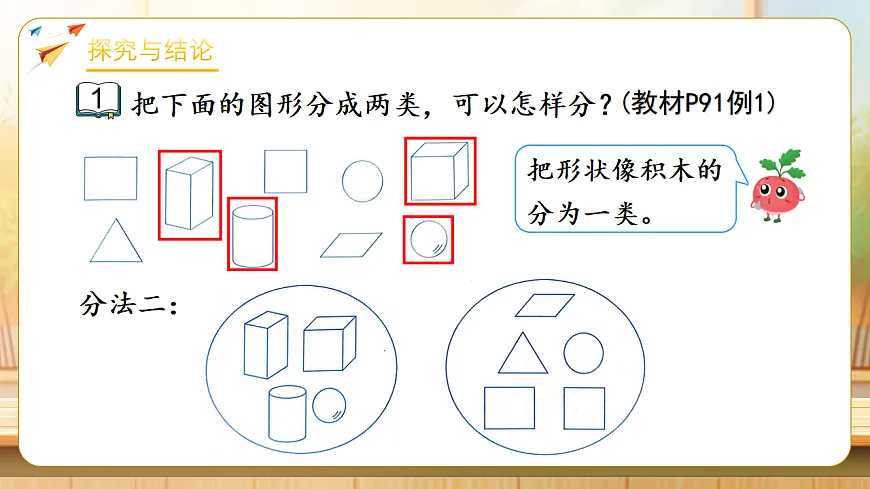 探究与结论

1 把下面的图形分成两类，可以怎样分？(教材P91例1)

把形状像积木的分为一类。

分法二：